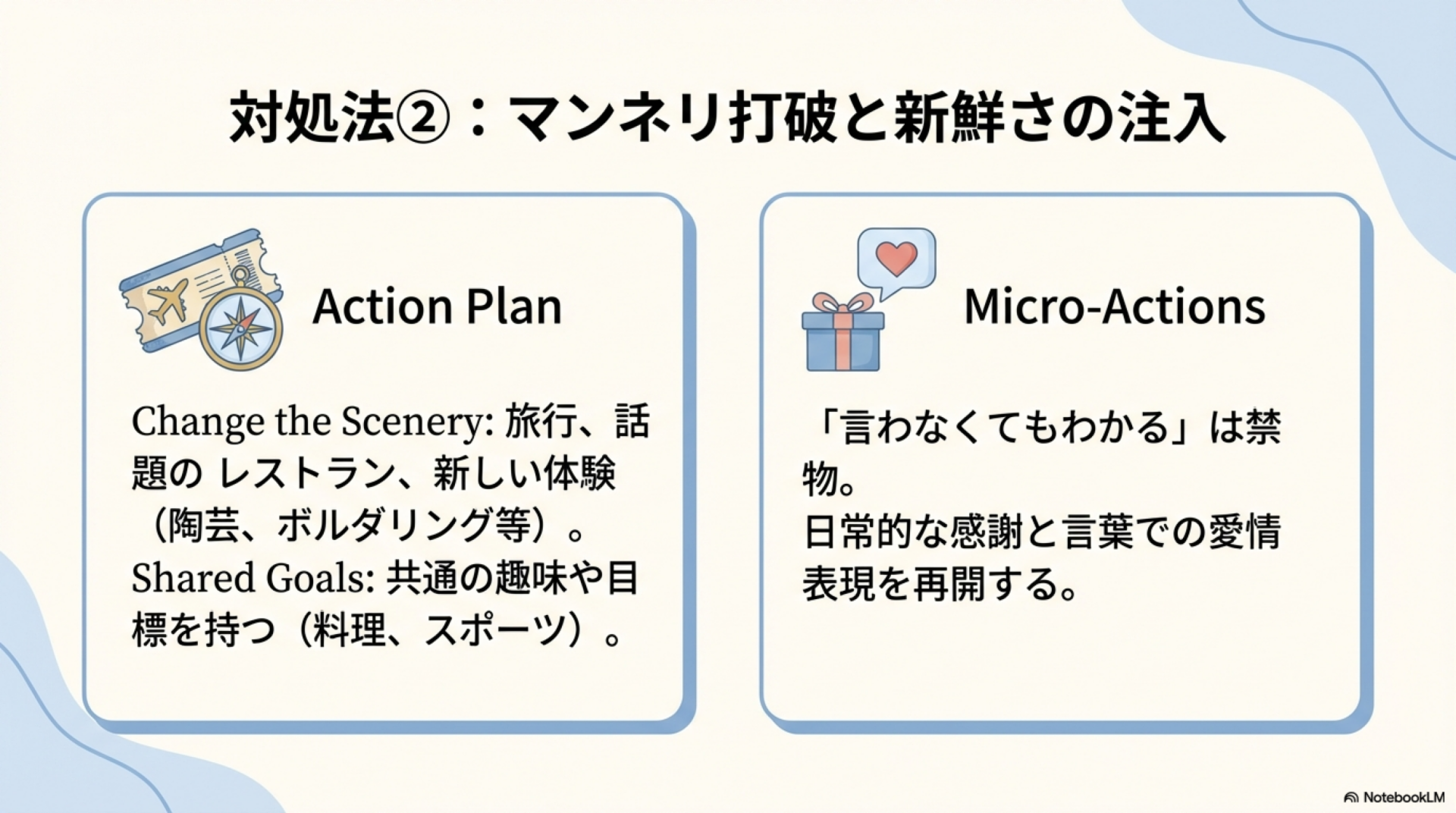 対処法②：マンネリ打破と新鮮さの注入

Action Plan

Change the Scenery: 旅行、話題の レストラン、新しい体験（陶芸、ボルダリング等）。
Shared Goals: 共通の趣味や目標を持つ（料理、スポーツ）。

Micro-Actions

「言わなくてもわかる」は禁物。
日常的な感謝と言葉での愛情表現を再開する。

NotebookLM